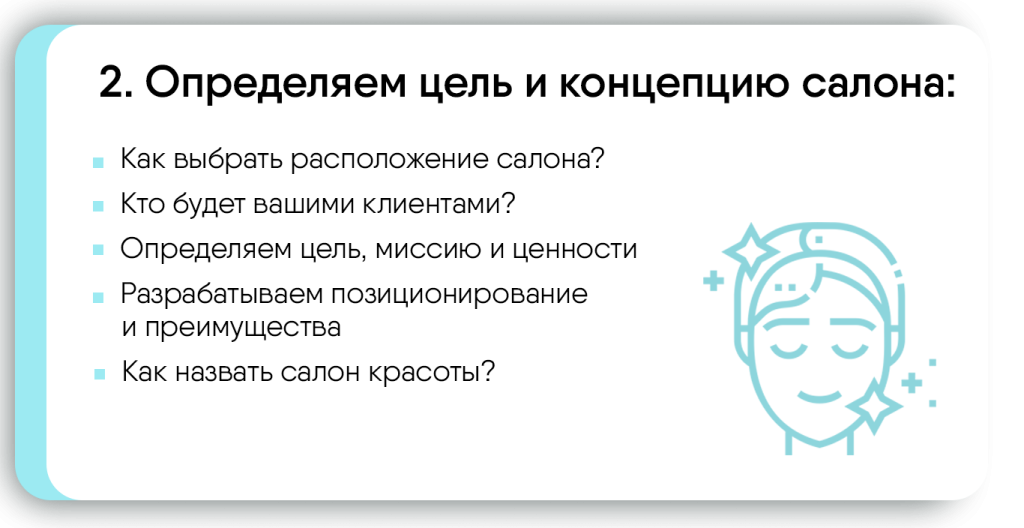 2. Определяем цель и концепцию салона:

- Как выбрать расположение салона?
- Кто будет вашими клиентами?
- Определяем цель, миссию и ценности
- Разрабатываем позиционирование и преимущества
- Как назвать салон красоты?